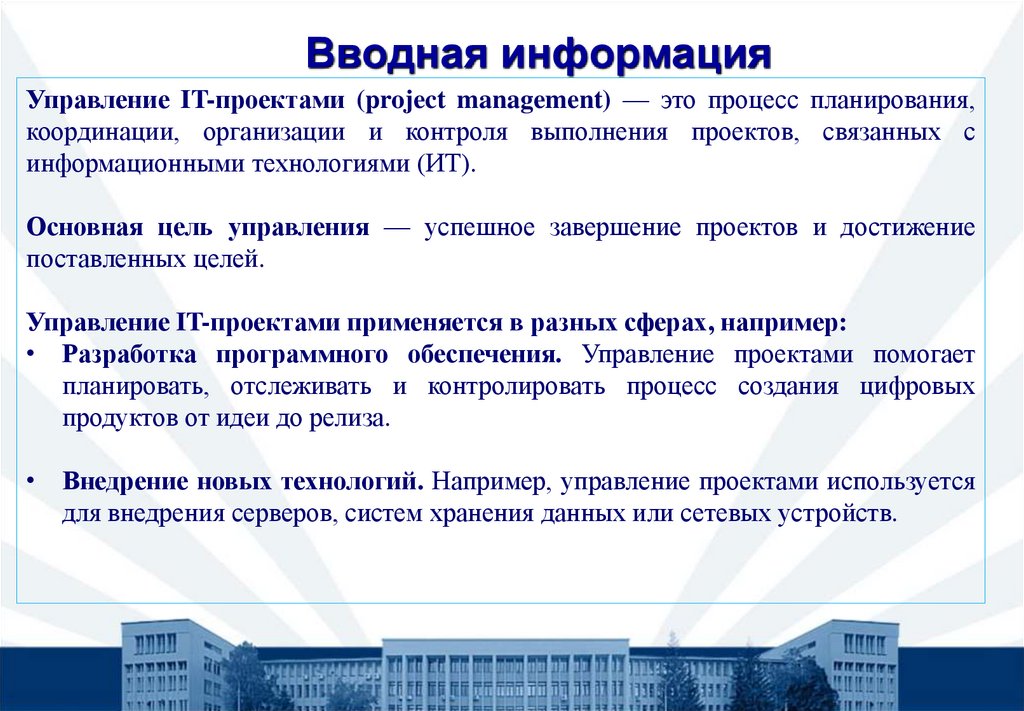 Вводная информация

Управление IT-проектами (project management) — это процесс планирования, координации, организации и контроля выполнения проектов, связанных с информационными технологиями (ИТ).

Основная цель управления — успешное завершение проектов и достижение поставленных целей.

Управление IT-проектами применяется в разных сферах, например:

• Разработка программного обеспечения. Управление проектами помогает планировать, отслеживать и контролировать процесс создания цифровых продуктов от идеи до релиза.

• Внедрение новых технологий. Например, управление проектами используется для внедрения серверов, систем хранения данных или сетевых устройств.